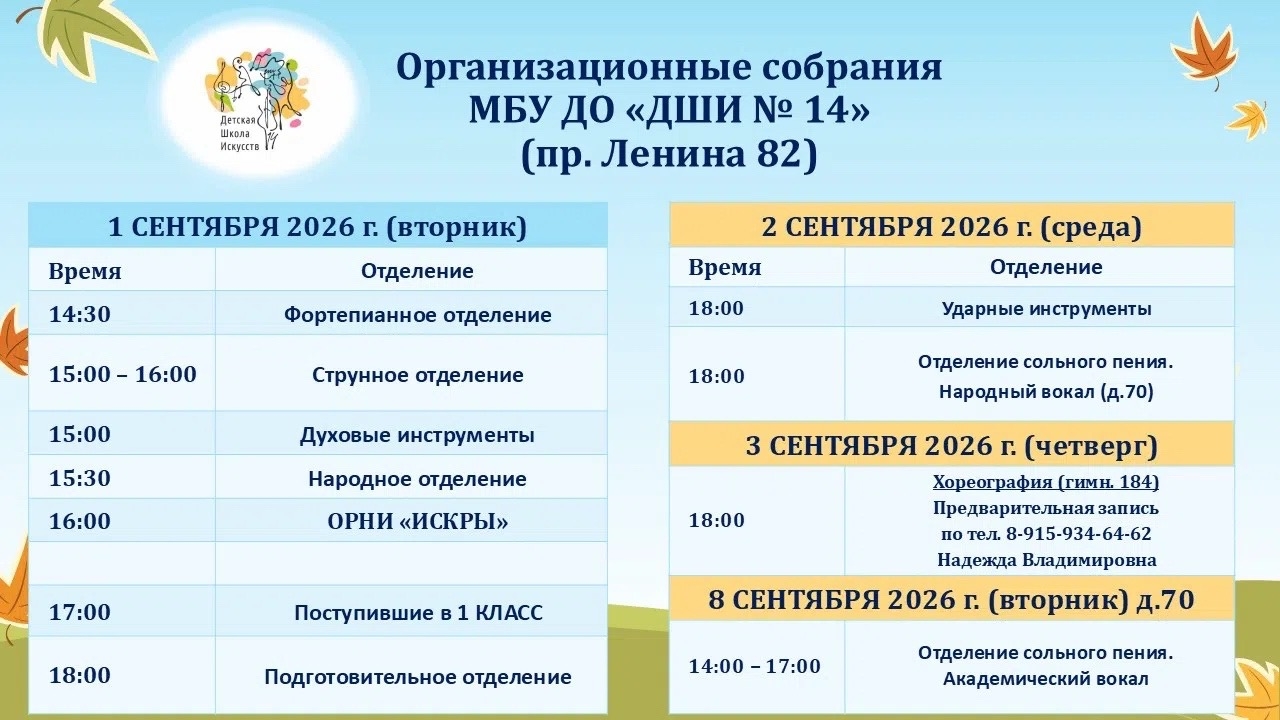 Детская Школа Искусств

Организационные собрания
МБУ ДО «ДШИ № 14»
(пр. Ленина 82)

| 1 СЕНТЯБРЯ 2026 г. (вторник) | |
|---|---|
| Время | Отделение |
| 14:30 | Фортепианное отделение |
| 15:00 – 16:00 | Струнное отделение |
| 15:00 | Духовые инструменты |
| 15:30 | Народное отделение |
| 16:00 | ОРНИ «ИСКРЫ» |
| | |
| 17:00 | Поступившие в 1 КЛАСС |
| 18:00 | Подготовительное отделение |

| 2 СЕНТЯБРЯ 2026 г. (среда) | |
|---|---|
| Время | Отделение |
| 18:00 | Ударные инструменты |
| 18:00 | Отделение сольного пения. Народный вокал (д.70) |
| 3 СЕНТЯБРЯ 2026 г. (четверг) | |
| 18:00 | Хореография (гимн. 184) Предварительная запись по тел. 8-915-934-64-62 Надежда Владимировна |
| 8 СЕНТЯБРЯ 2026 г. (вторник) д.70 | |
| 14:00 – 17:00 | Отделение сольного пения. Академический вокал |